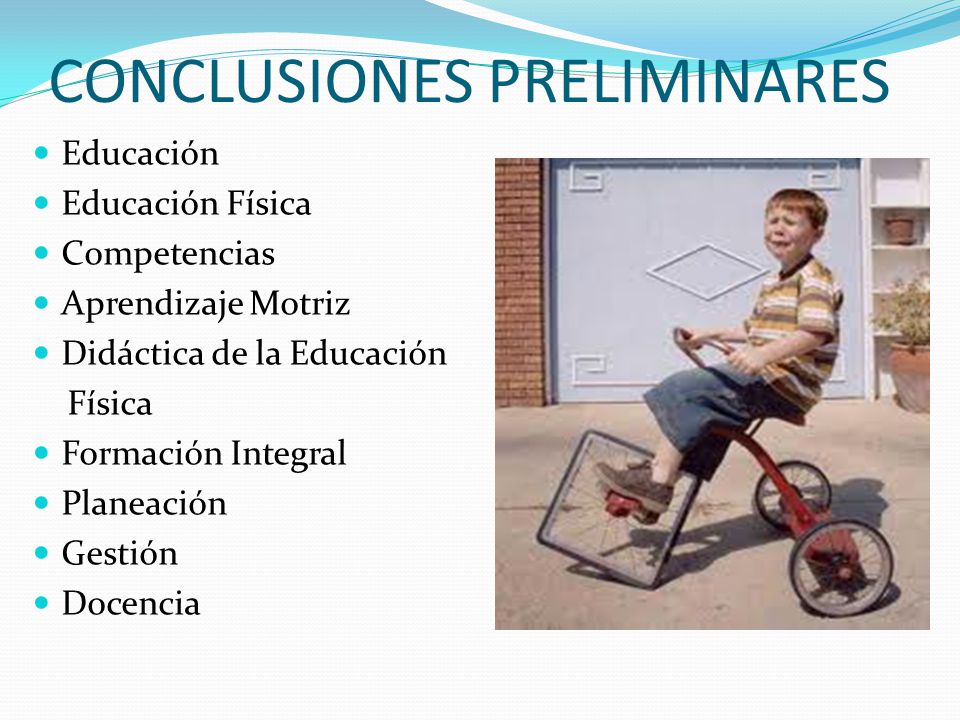 CONCLUSIONES PRELIMINARES

- Educación
- Educación Física
- Competencias
- Aprendizaje Motriz
- Didáctica de la Educación Física
- Formación Integral
- Planeación
- Gestión
- Docencia